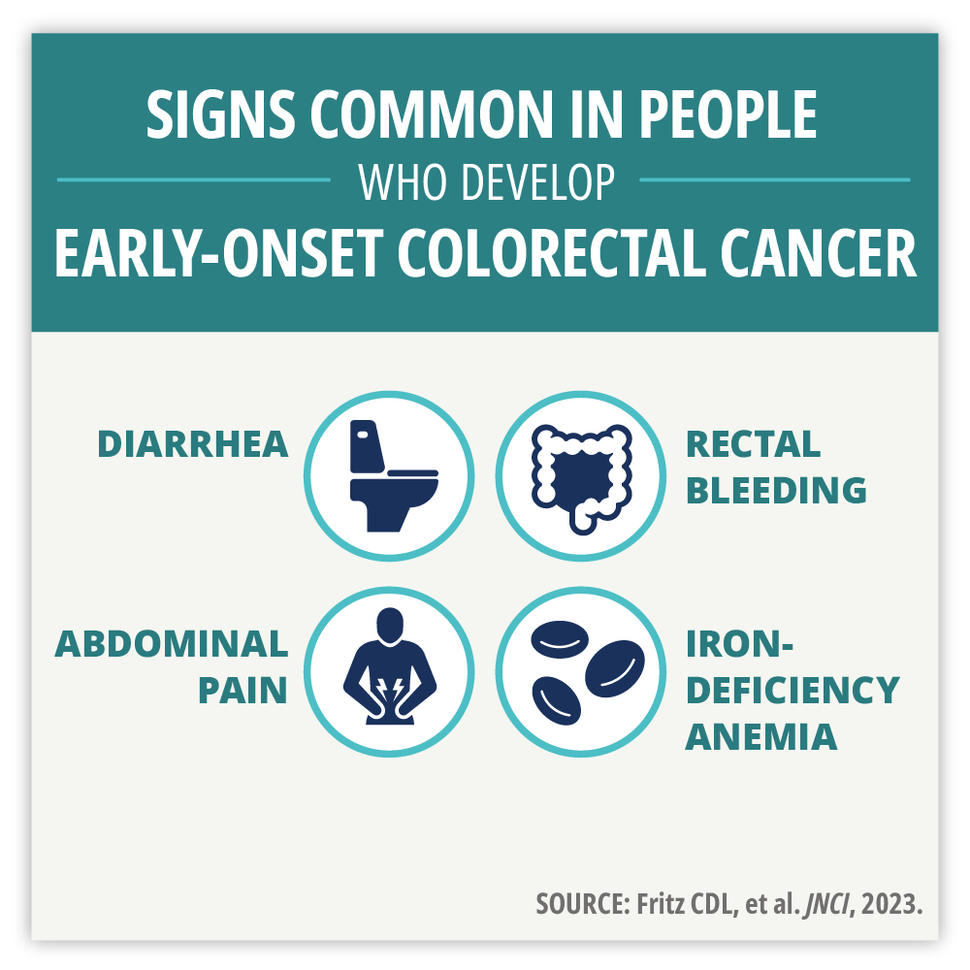 SIGNS COMMON IN PEOPLE
WHO DEVELOP
EARLY-ONSET COLORECTAL CANCER

DIARRHEA

RECTAL BLEEDING

ABDOMINAL PAIN

IRON-DEFICIENCY ANEMIA

SOURCE: Fritz CDL, et al. JNCI, 2023.